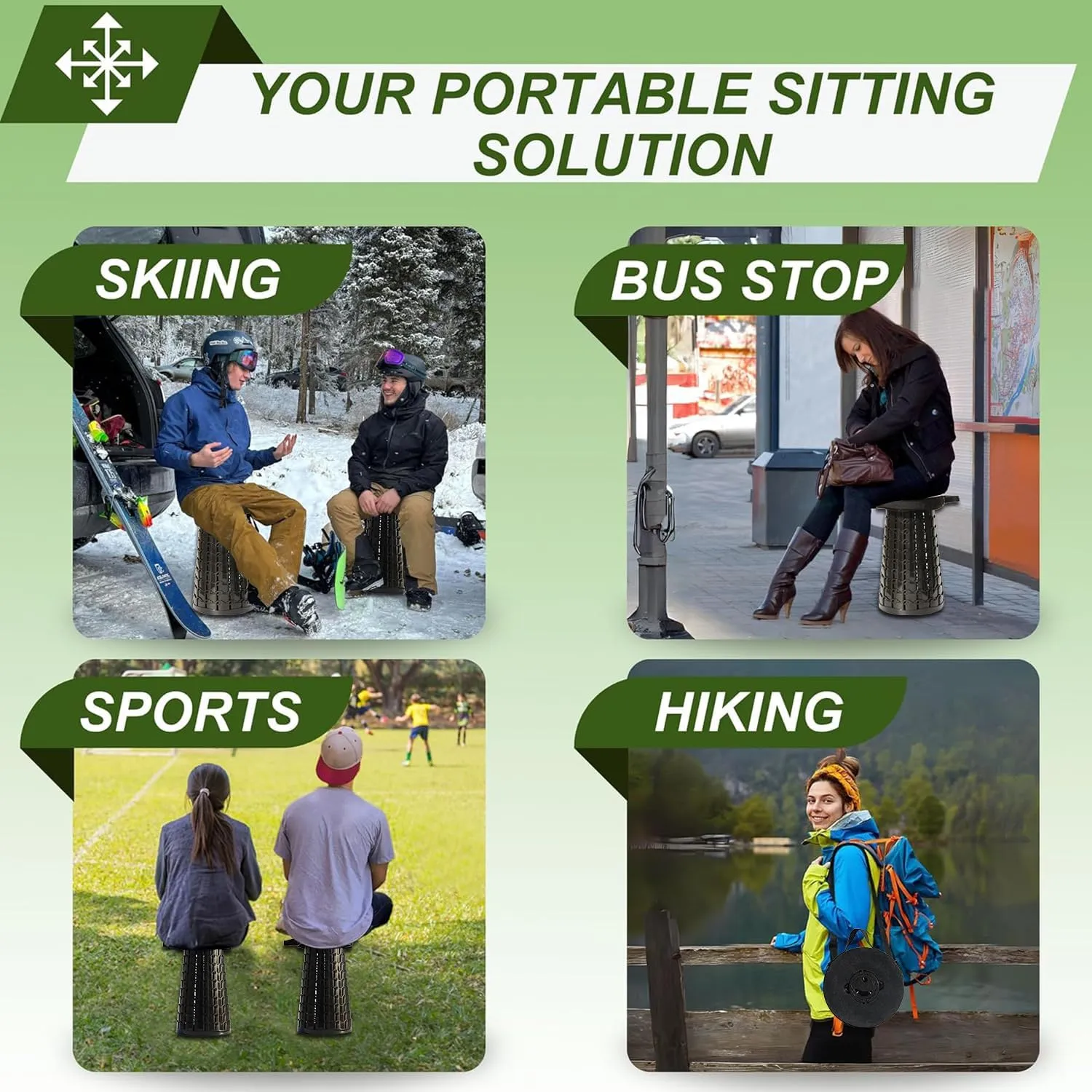 YOUR PORTABLE SITTING SOLUTION

SKIING

BUS STOP

SPORTS

HIKING